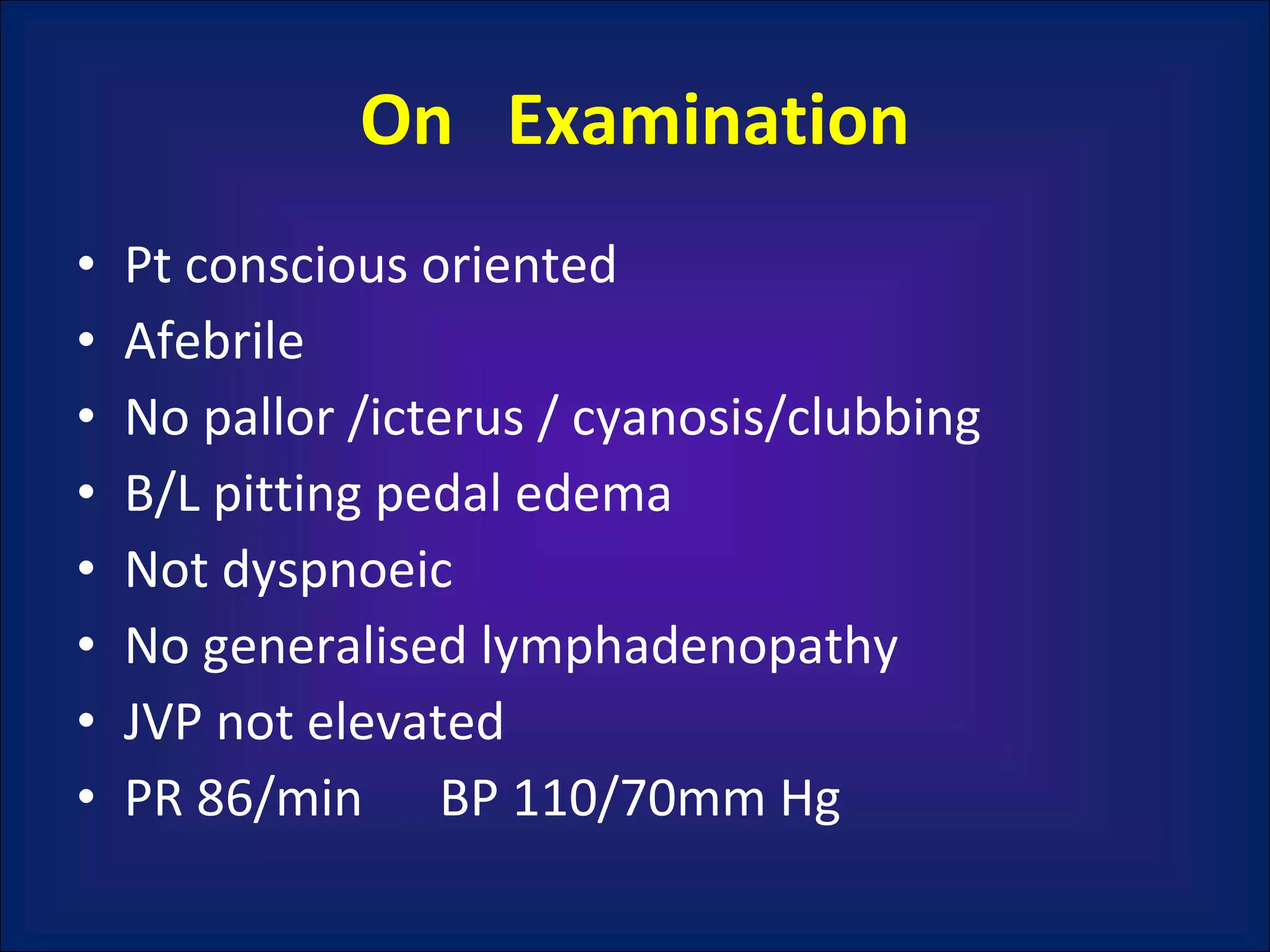 On Examination

• Pt conscious oriented
• Afebrile
• No pallor /icterus / cyanosis/clubbing
• B/L pitting pedal edema
• Not dyspnoeic
• No generalised lymphadenopathy
• JVP not elevated
• PR 86/min BP 110/70mm Hg